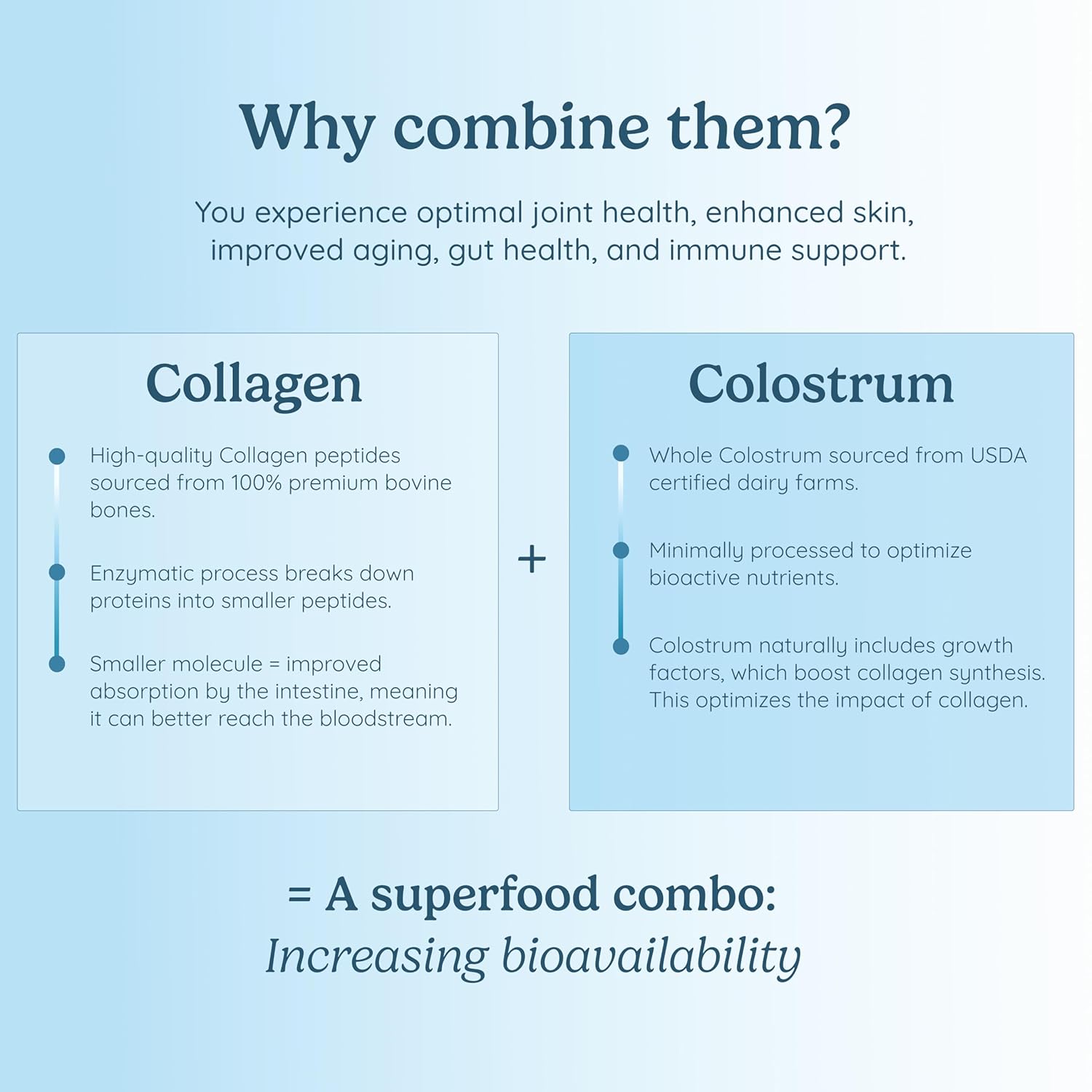 Why combine them?

You experience optimal joint health, enhanced skin, improved aging, gut health, and immune support.

Collagen

High-quality Collagen peptides sourced from 100% premium bovine bones.

Enzymatic process breaks down proteins into smaller peptides.

Smaller molecule = improved absorption by the intestine, meaning it can better reach the bloodstream.

+

Colostrum

Whole Colostrum sourced from USDA certified dairy farms.

Minimally processed to optimize bioactive nutrients.

Colostrum naturally includes growth factors, which boost collagen synthesis. This optimizes the impact of collagen.

= A superfood combo:
Increasing bioavailability